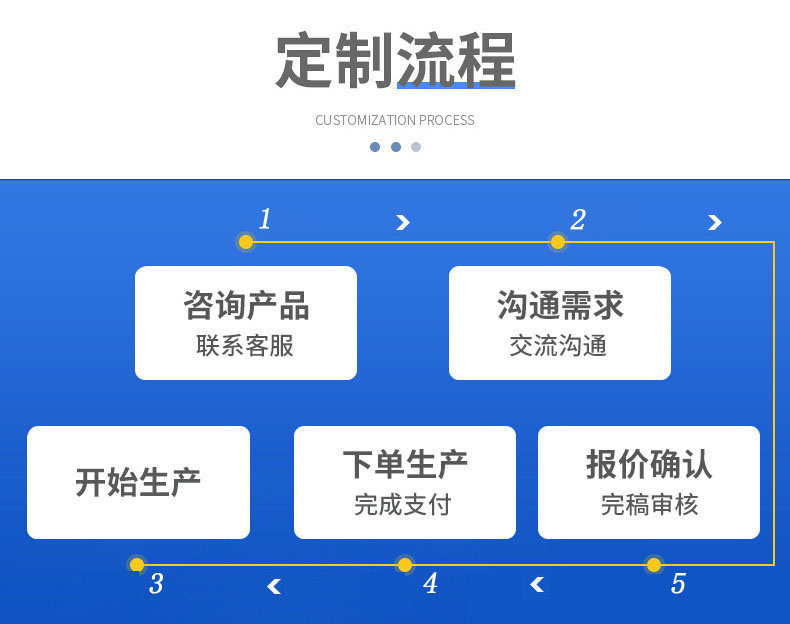 定制流程

CUSTOMIZATION PROCESS

1

2

咨询产品
联系客服

沟通需求
交流沟通

开始生产

下单生产
完成支付

报价确认
完稿审核

3

4

5